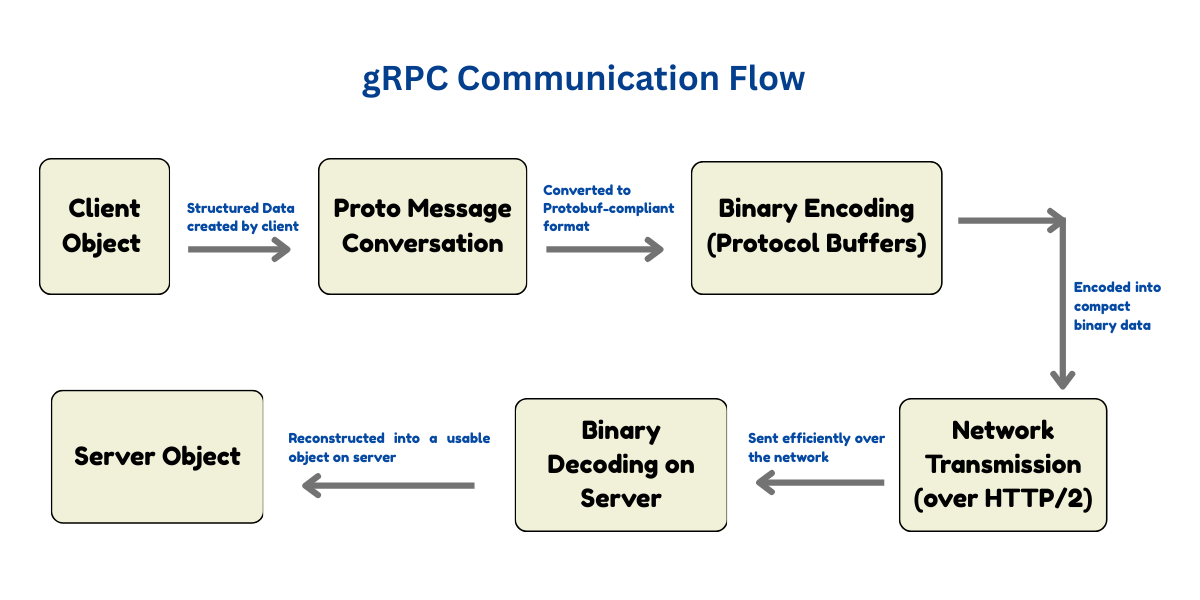 gRPC Communication Flow

Client Object

Structured Data created by client

Proto Message Conversation

Converted to Protobuf-compliant format

Binary Encoding (Protocol Buffers)

Encoded into compact binary data

Network Transmission (over HTTP/2)

Sent efficiently over the network

Binary Decoding on Server

Reconstructed into a usable object on server

Server Object